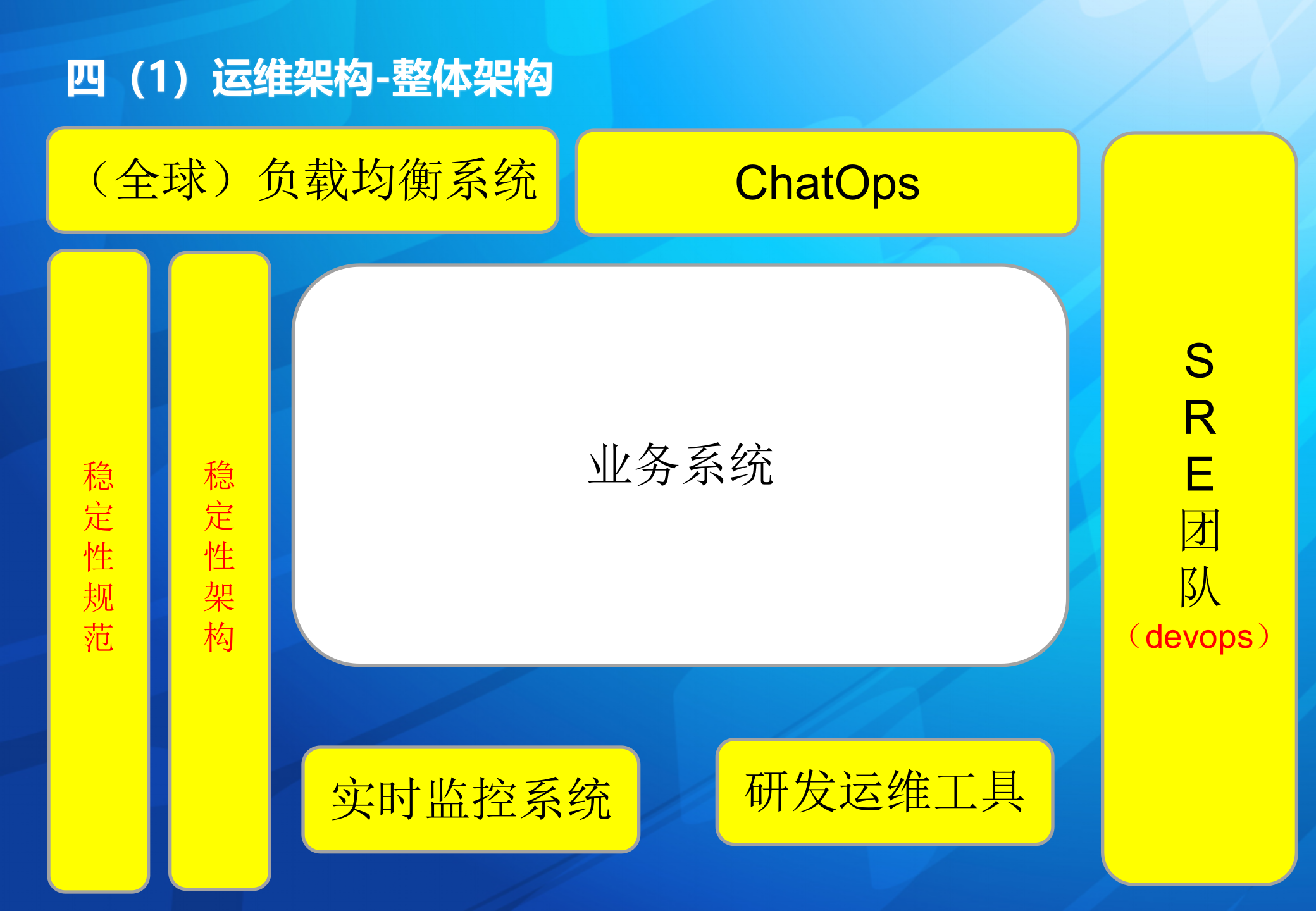 四（1）运维架构-整体架构

（全球）负载均衡系统

ChatOps

稳定性规范

稳定性架构

业务系统

SRE团队（devops）

实时监控系统

研发运维工具